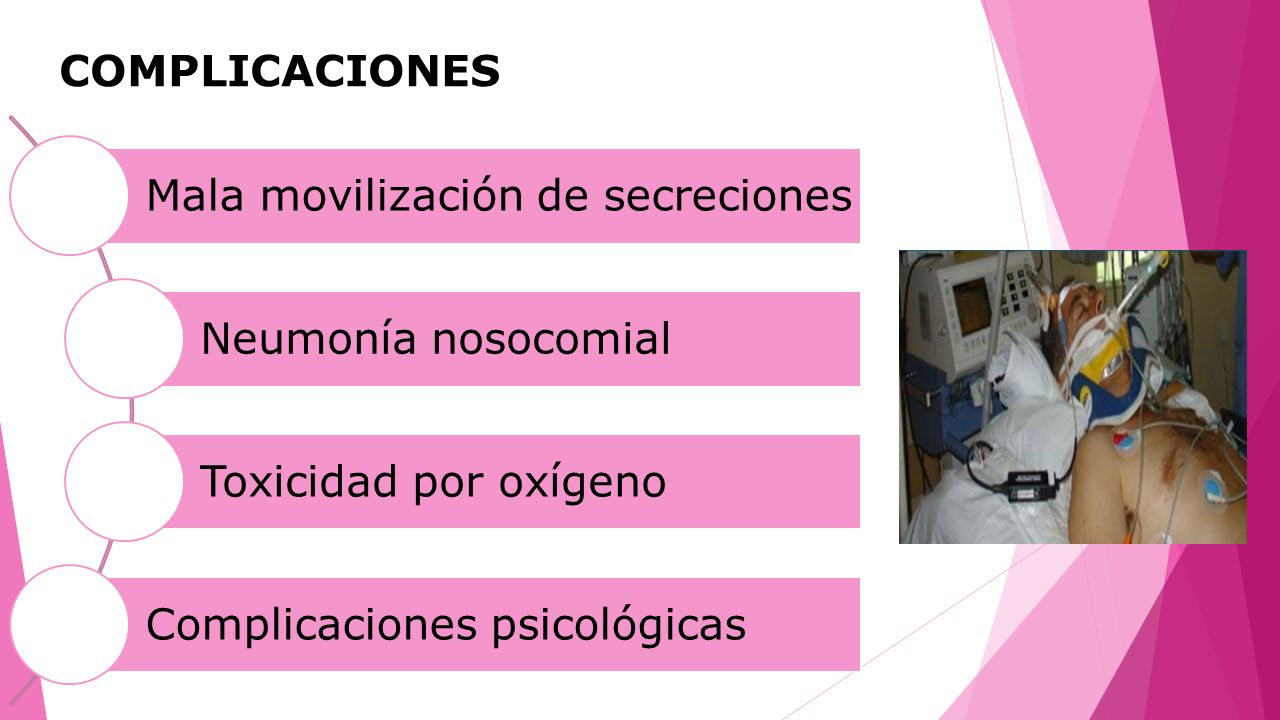 COMPLICACIONES

Mala movilización de secreciones

Neumonía nosocomial

Toxicidad por oxígeno

Complicaciones psicológicas